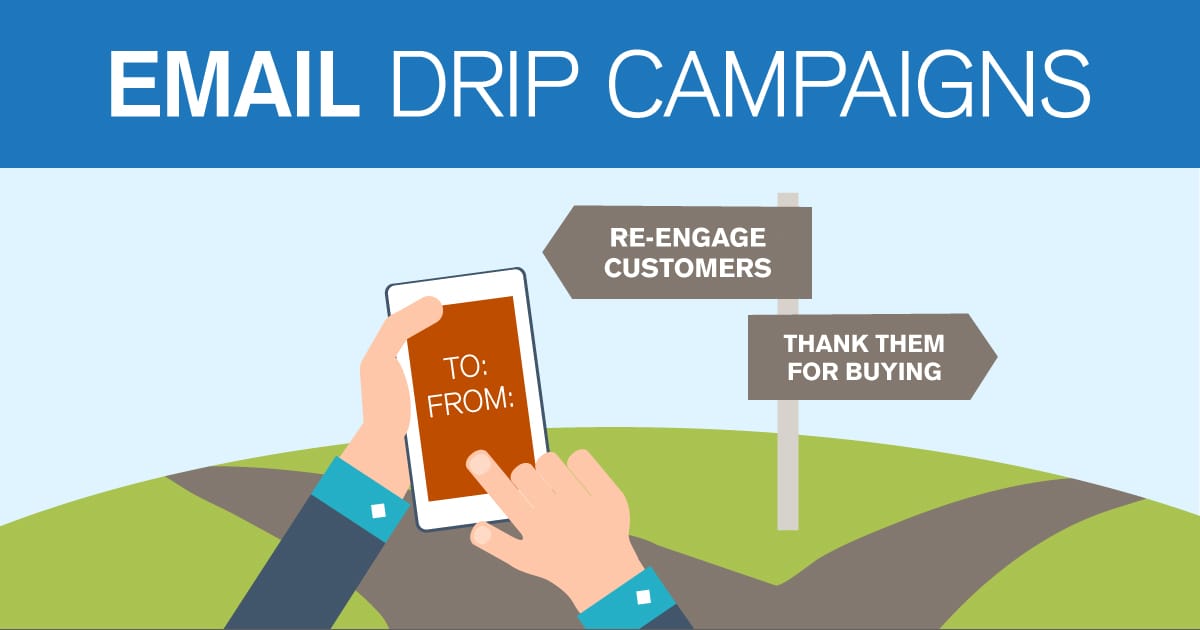 EMAIL DRIP CAMPAIGNS

RE-ENGAGE CUSTOMERS

THANK THEM FOR BUYING

TO:
FROM: